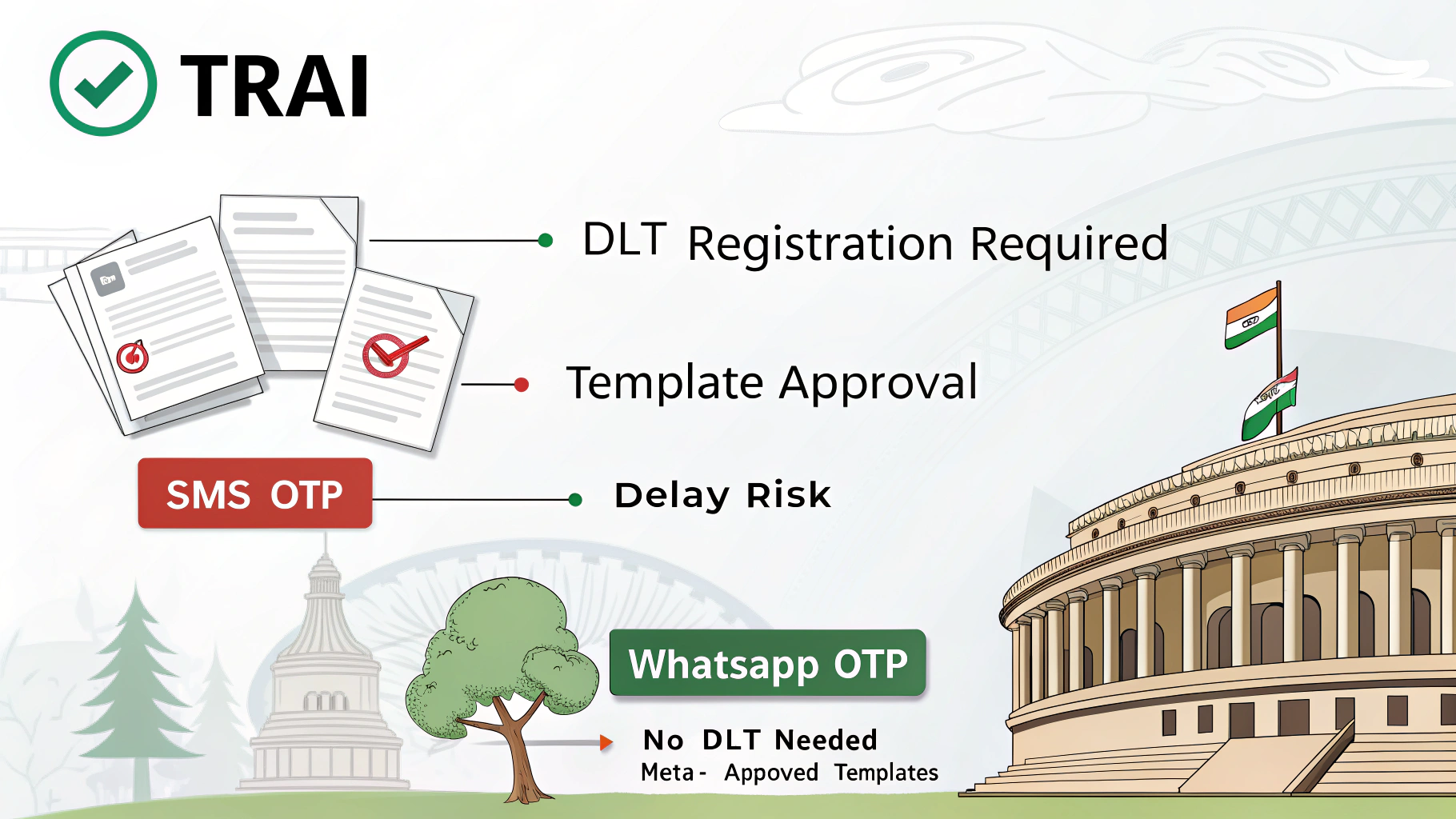 TRAI

DLT Registration Required

Template Approval

SMS OTP

Delay Risk

Whatsapp OTP

No DLT Needed

Meta - Appoved Templates